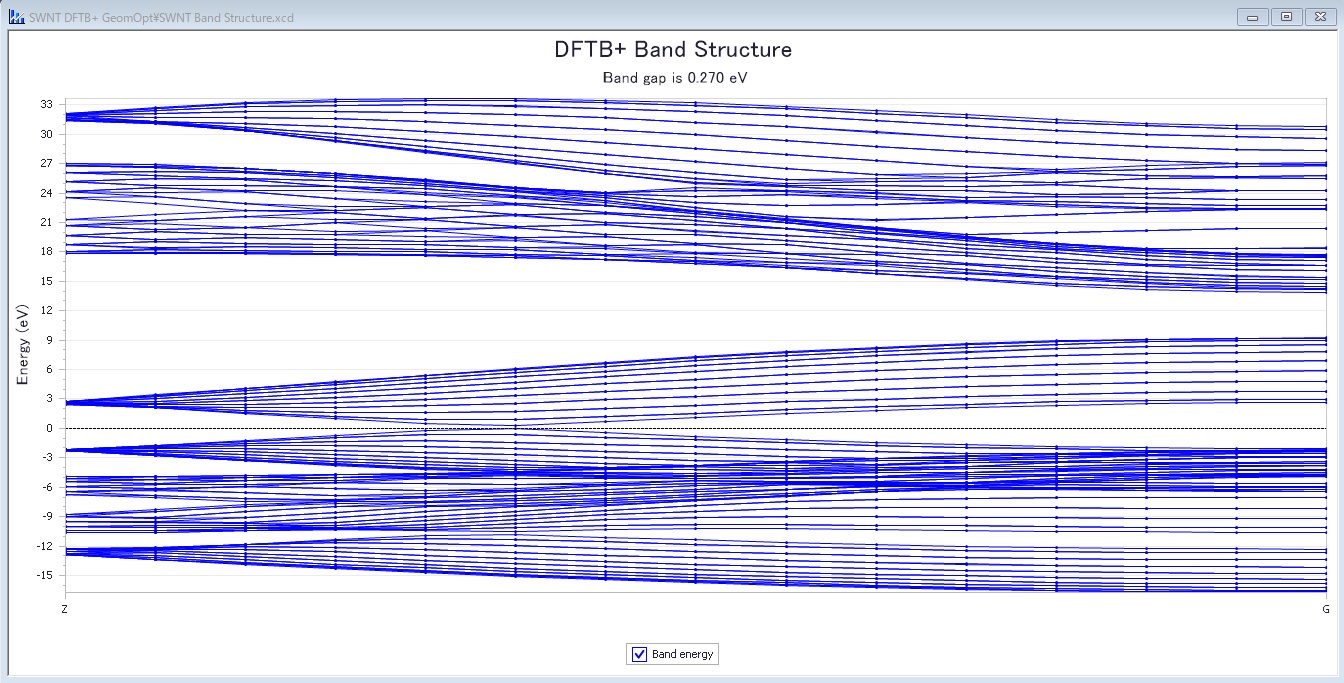 SWNT DFTB+ GeomOpt¥SWNT Band Structure.xcd

DFTB+ Band Structure

Band gap is 0.270 eV

Energy (eV)

33
30
27
24
21
18
15
12
9
6
3
0
-3
-6
-9
-12
-15

Z

G

Band energy